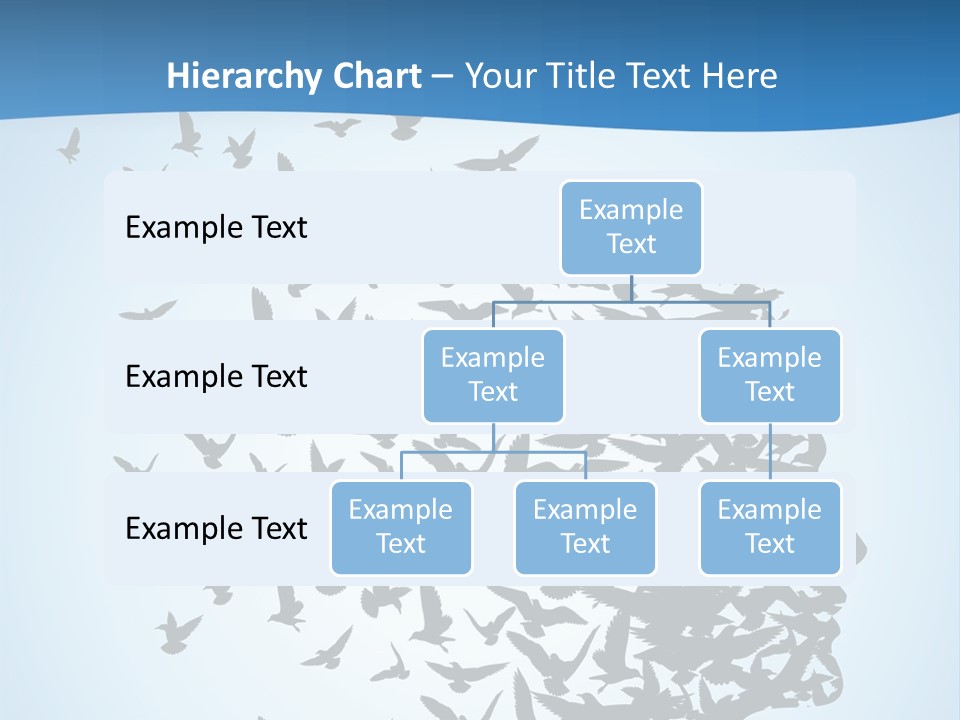 Hierarchy Chart – Your Title Text Here

Example Text

Example Text

Example Text

Example Text

Example Text

Example Text

Example Text

Example Text

Example Text